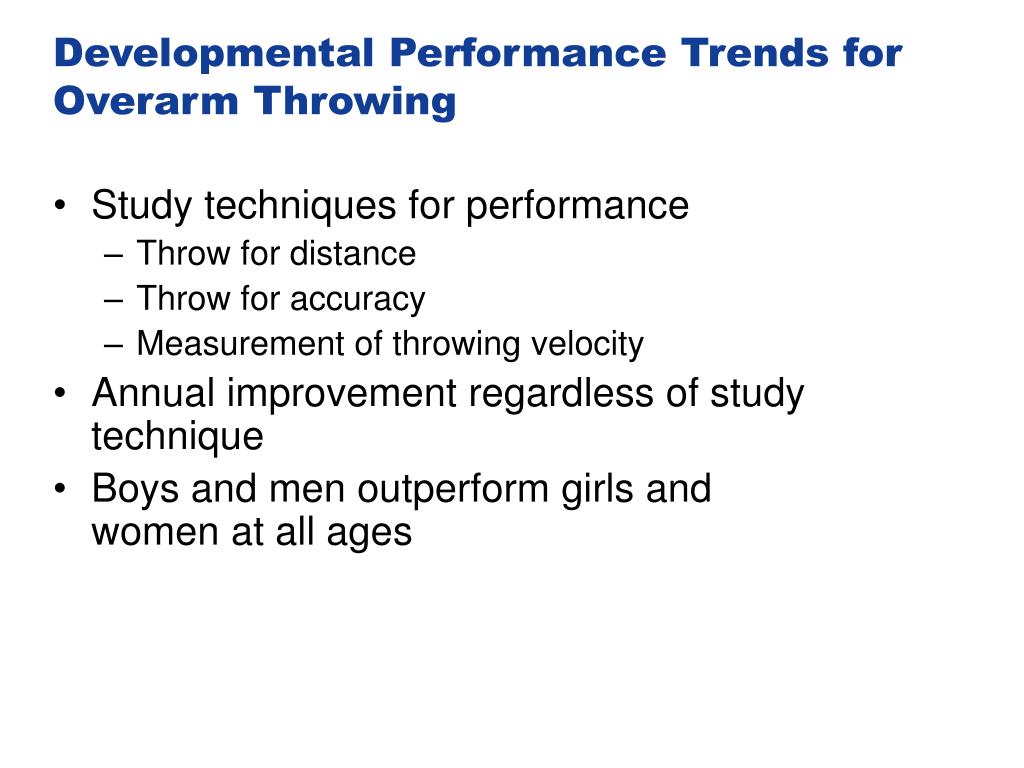 Developmental Performance Trends for Overarm Throwing

• Study techniques for performance
– Throw for distance
– Throw for accuracy
– Measurement of throwing velocity
• Annual improvement regardless of study technique
• Boys and men outperform girls and women at all ages